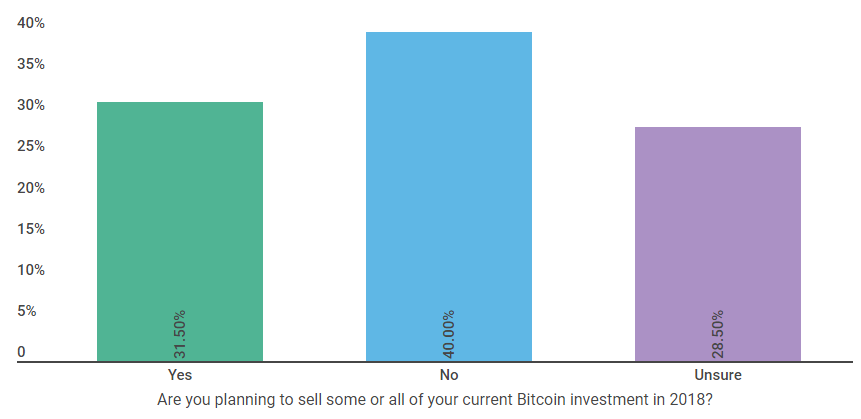 40%
35%
30%
25%
20%
15%
10%
5%
0

31.50%
40.00%
28.50%

Yes
No
Unsure

Are you planning to sell some or all of your current Bitcoin investment in 2018?